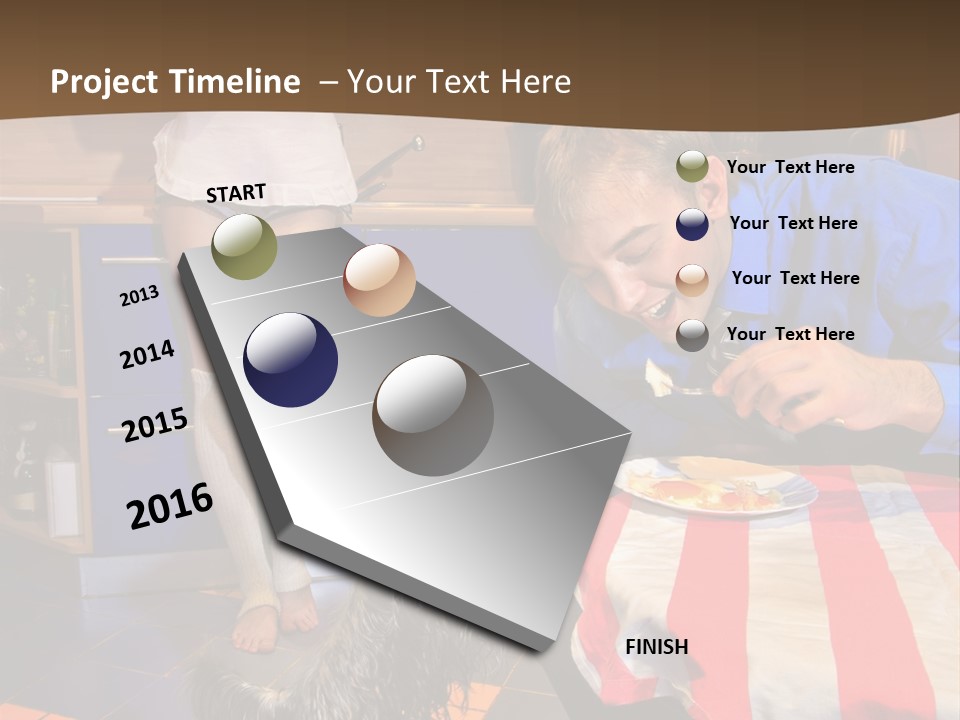 Project Timeline – Your Text Here

START

2013

2014

2015

2016

Your Text Here

Your Text Here

Your Text Here

Your Text Here

FINISH